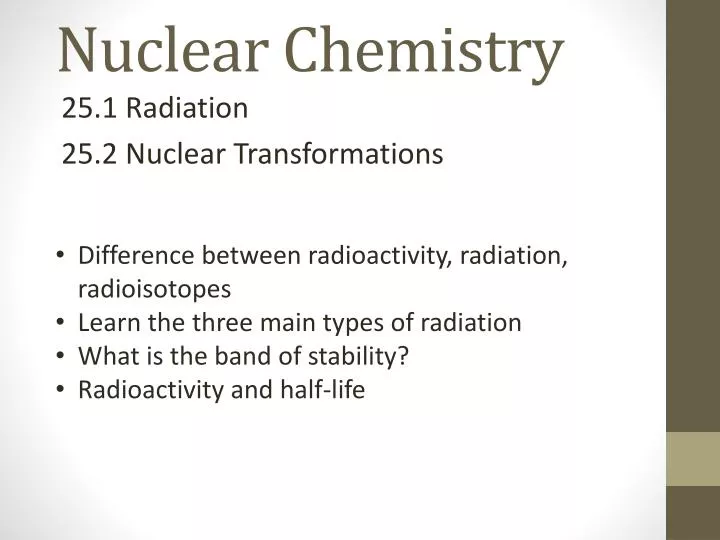 Nuclear Chemistry

25.1 Radiation

25.2 Nuclear Transformations

• Difference between radioactivity, radiation, radioisotopes
• Learn the three main types of radiation
• What is the band of stability?
• Radioactivity and half-life